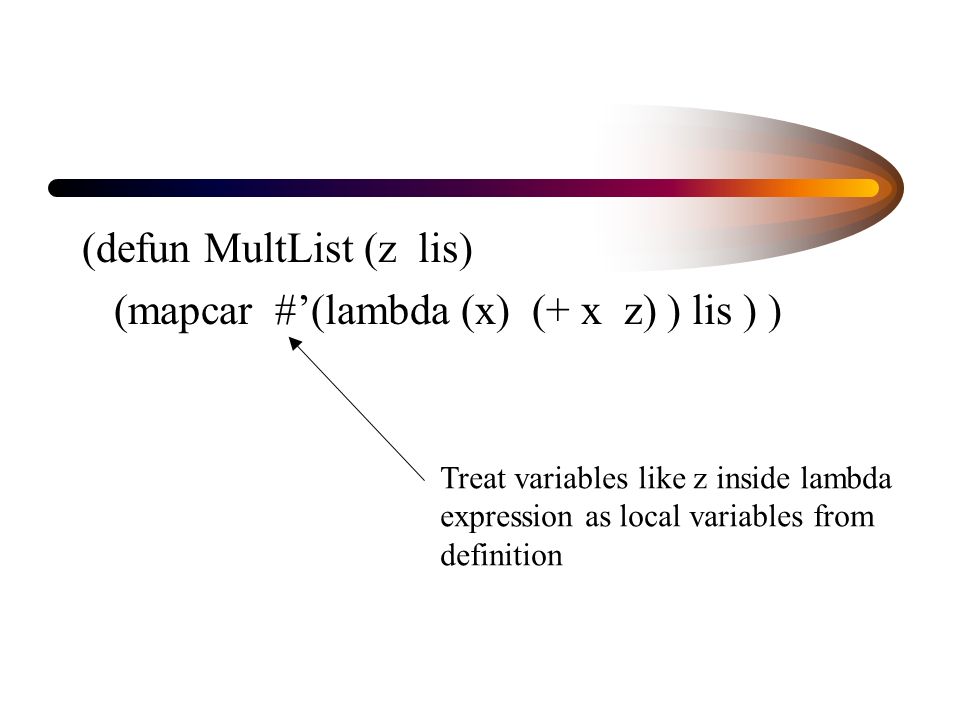 (defun MultList (z lis)
(mapcar #’(lambda (x) (+ x z) ) lis ) )

Treat variables like z inside lambda expression as local variables from definition